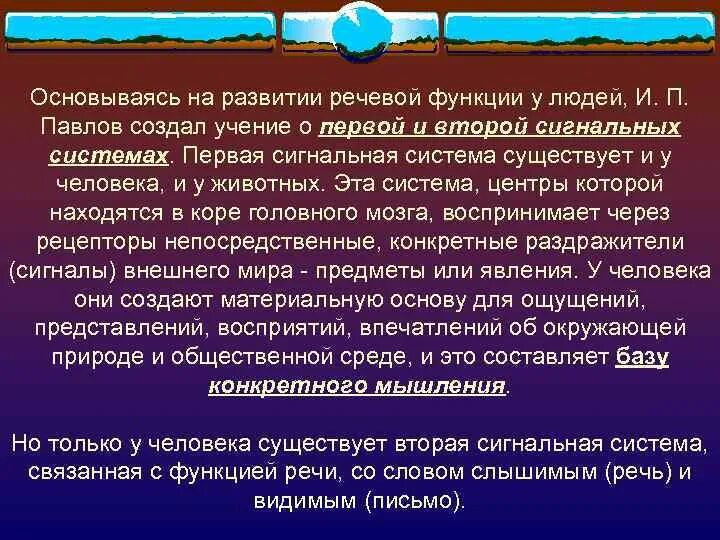 Основываясь на развитии речевой функции у людей, И. П. Павлов создал учение о первой и второй сигнальных системах. Первая сигнальная система существует и у человека, и у животных. Эта система, центры которой находятся в коре головного мозга, воспринимает через рецепторы непосредственные, конкретные раздражители (сигналы) внешнего мира - предметы или явления. У человека они создают материальную основу для ощущений, представлений, восприятий, впечатлений об окружающей природе и общественной среде, и это составляет базу конкретного мышления.

Но только у человека существует вторая сигнальная система, связанная с функцией речи, со словом слышимым (речь) и видимым (письмо).